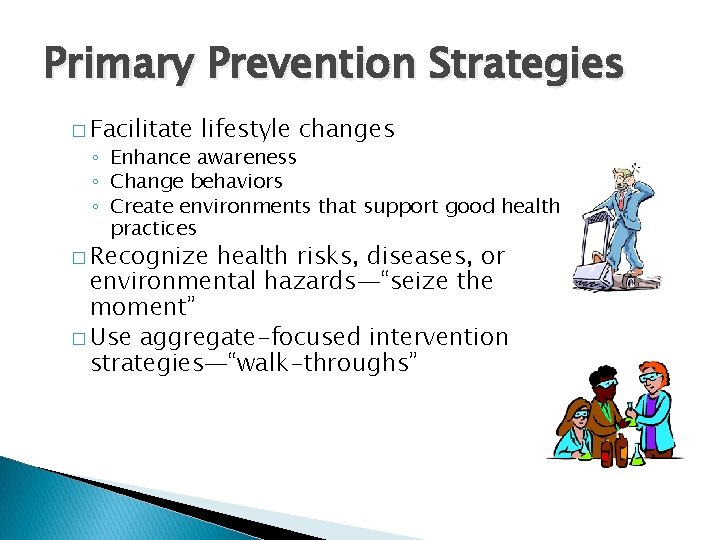 Primary Prevention Strategies

□ Facilitate lifestyle changes
◦ Enhance awareness
◦ Change behaviors
◦ Create environments that support good health practices

□ Recognize health risks, diseases, or environmental hazards—“seize the moment”

□ Use aggregate-focused intervention strategies—“walk-throughs”